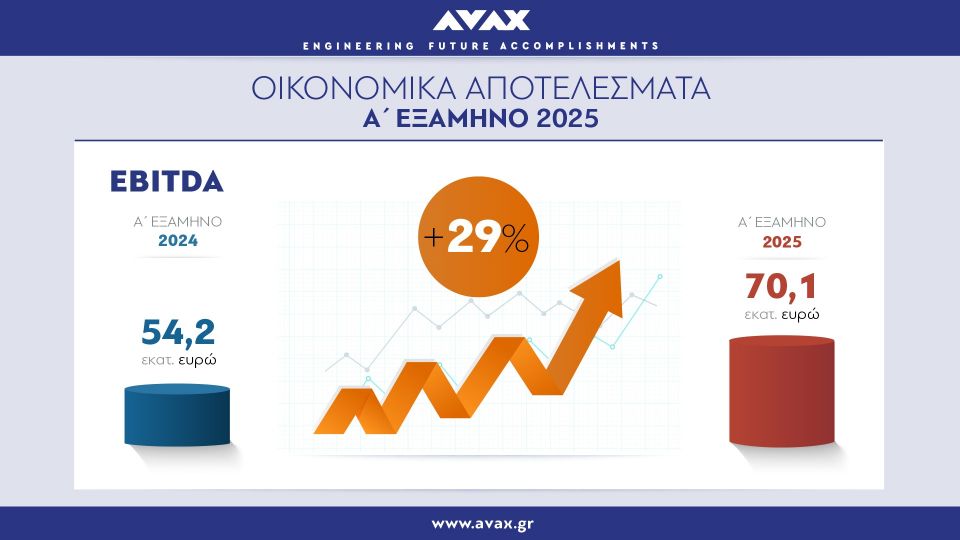 AVAX
ENGINEERING FUTURE ACCOMPLISHMENTS

ΟΙΚΟΝΟΜΙΚΑ ΑΠΟΤΕΛΕΣΜΑΤΑ
Α΄ ΕΞΑΜΗΝΟ 2025

EBITDA

Α΄ ΕΞΑΜΗΝΟ
2024

54,2
εκατ. ευρώ

+29%

Α΄ ΕΞΑΜΗΝΟ
2025

70,1
εκατ. ευρώ

www.avax.gr